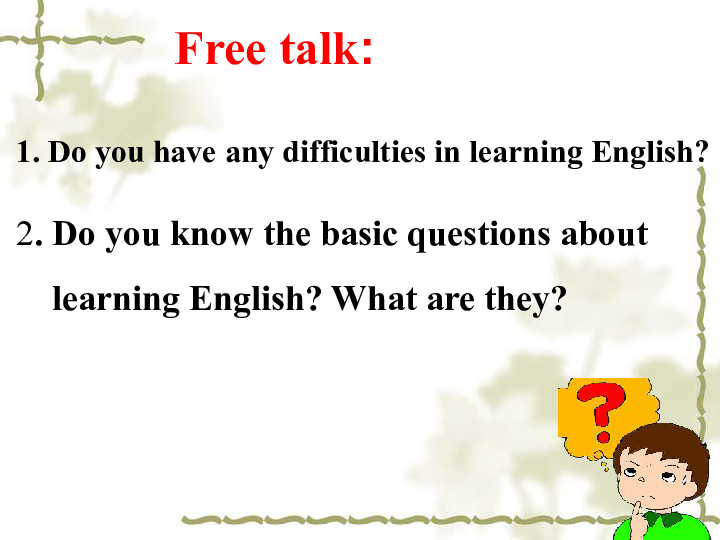 Free talk:

1. Do you have any difficulties in learning English?

2. Do you know the basic questions about learning English? What are they?

?